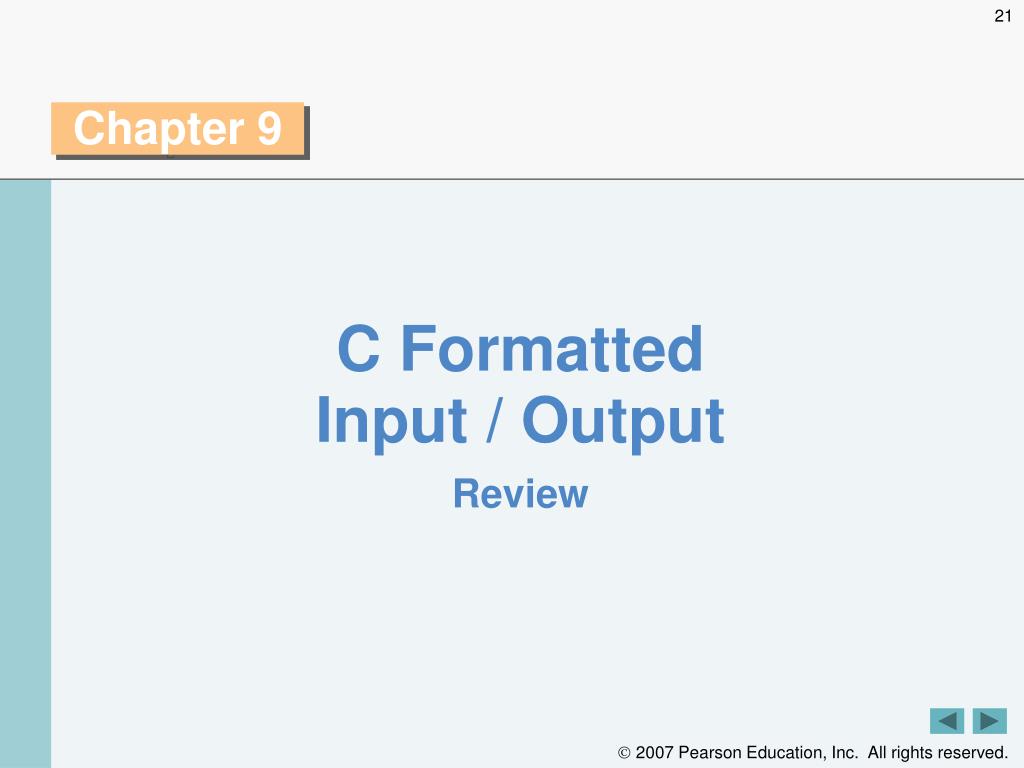 21

Chapter 9

C Formatted Input / Output

Review

© 2007 Pearson Education, Inc. All rights reserved.